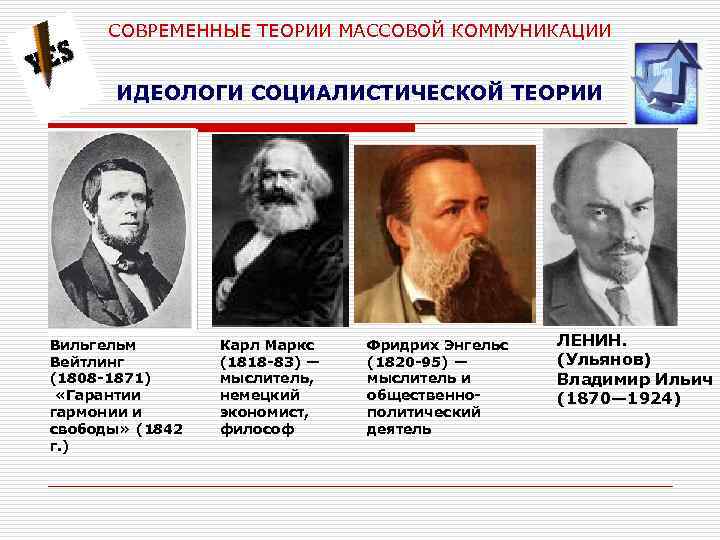 YES

СОВРЕМЕННЫЕ ТЕОРИИ МАССОВОЙ КОММУНИКАЦИИ

ИДЕОЛОГИ СОЦИАЛИСТИЧЕСКОЙ ТЕОРИИ

Вильгельм Вейтлинг (1808-1871) «Гарантии гармонии и свободы» (1842 г.)

Карл Маркс (1818-83) — мыслитель, немецкий экономист, философ

Фридрих Энгельс (1820-95) — мыслитель и общественно-политический деятель

ЛЕНИН. (Ульянов) Владимир Ильич (1870—1924)